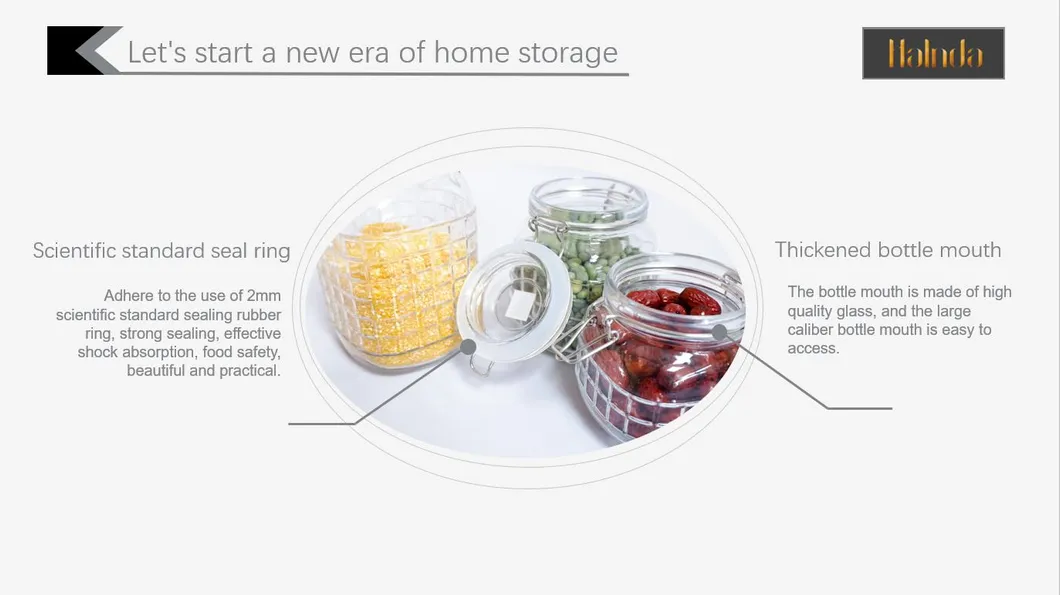 Let's start a new era of home storage

Halnda

Scientific standard seal ring

Adhere to the use of 2mm scientific standard sealing rubber ring, strong sealing, effective shock absorption, food safety, beautiful and practical.

Thickened bottle mouth

The bottle mouth is made of high quality glass, and the large caliber bottle mouth is easy to access.